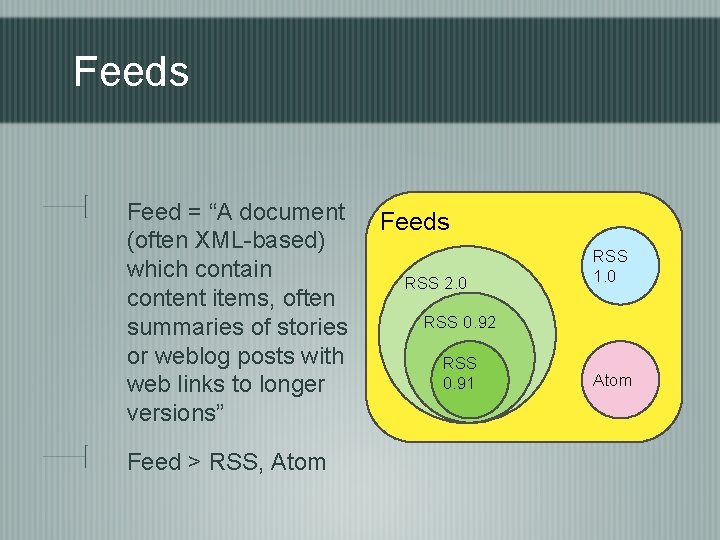 Feeds

Feed = “A document (often XML-based) which contain content items, often summaries of stories or weblog posts with web links to longer versions”

Feed > RSS, Atom

Feeds

RSS 2.0

RSS 0.92

RSS 0.91

RSS 1.0

Atom